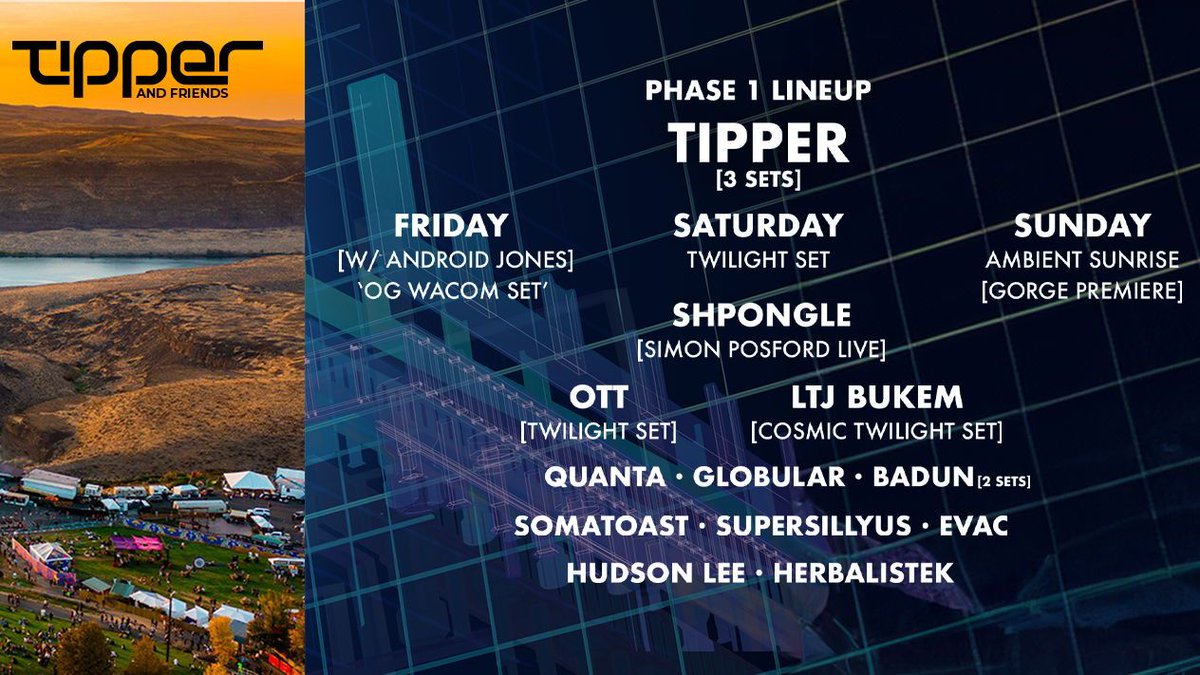 TIPPER
AND FRIENDS

PHASE 1 LINEUP

TIPPER
[3 SETS]

FRIDAY
[W/ ANDROID JONES]
'OG WACOM SET'

SATURDAY
TWILIGHT SET

SUNDAY
AMBIENT SUNRISE
[GORGE PREMIERE]

SHPONGLE
[SIMON POSFORD LIVE]

OTT
[TWILIGHT SET]

LTJ BUKEM
[COSMIC TWILIGHT SET]

QUANTA · GLOBULAR · BADUN [2 SETS]
SOMATOAST · SUPERSILLYUS · EVAC
HUDSON LEE · HERBALISTEK